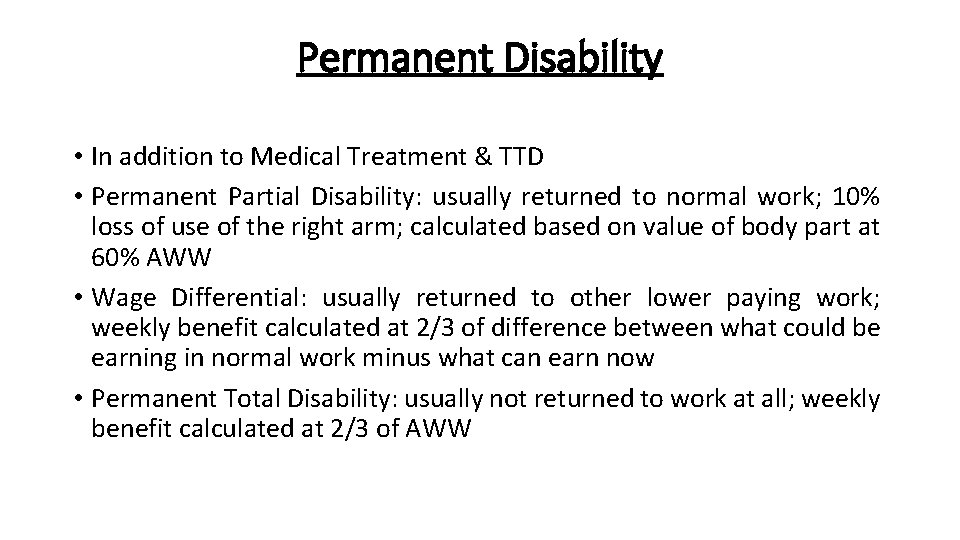 Permanent Disability

• In addition to Medical Treatment & TTD

• Permanent Partial Disability: usually returned to normal work; 10% loss of use of the right arm; calculated based on value of body part at 60% AWW

• Wage Differential: usually returned to other lower paying work; weekly benefit calculated at 2/3 of difference between what could be earning in normal work minus what can earn now

• Permanent Total Disability: usually not returned to work at all; weekly benefit calculated at 2/3 of AWW